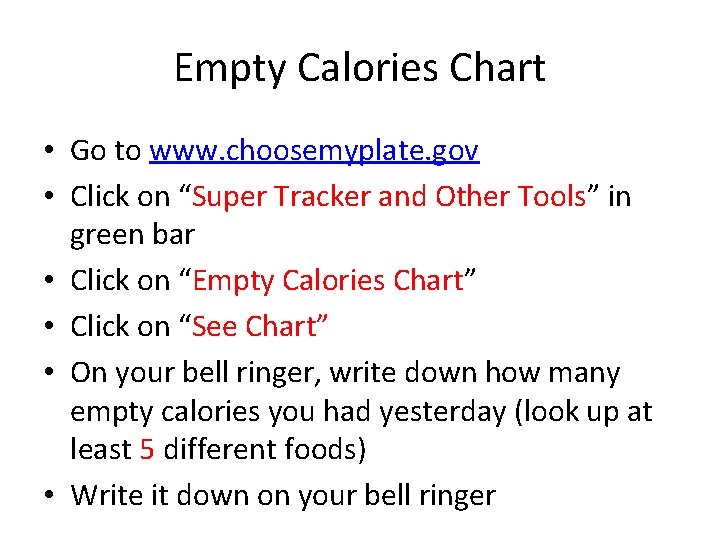 Empty Calories Chart

• Go to www.choosemyplate.gov
• Click on "Super Tracker and Other Tools" in green bar
• Click on "Empty Calories Chart"
• Click on "See Chart"
• On your bell ringer, write down how many empty calories you had yesterday (look up at least 5 different foods)
• Write it down on your bell ringer